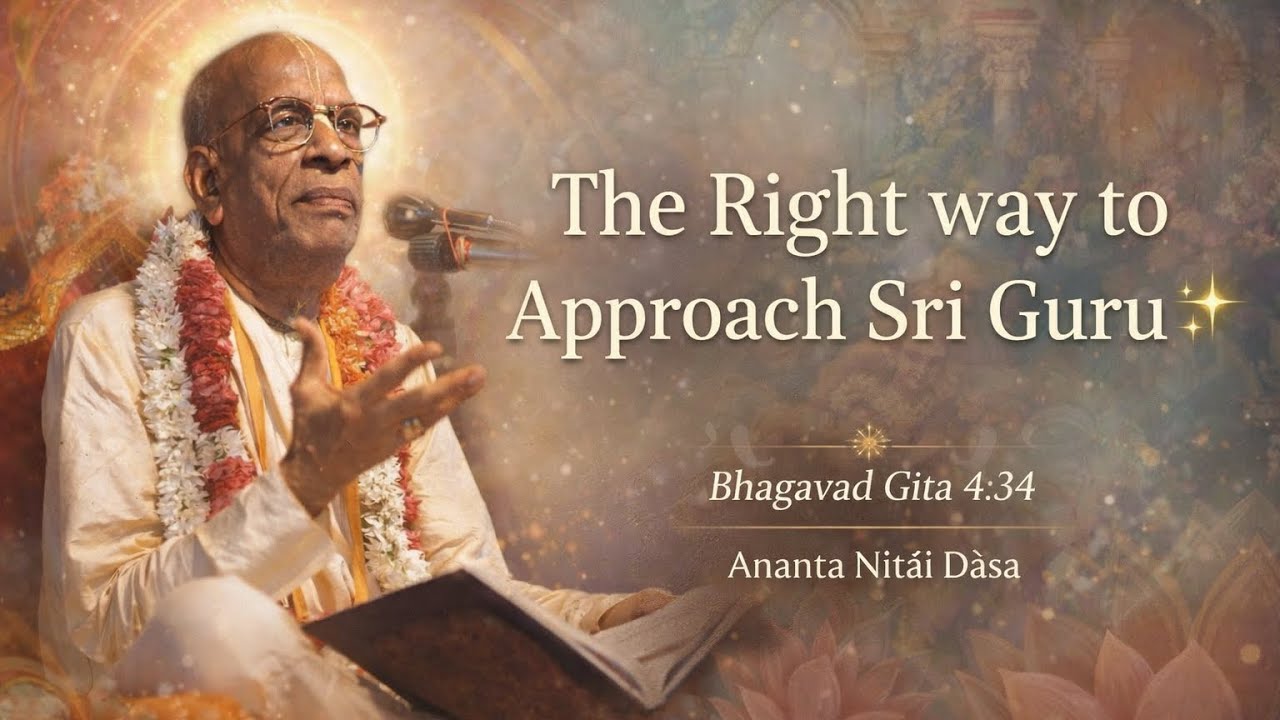 The Right way to Approach Sri Guru

Bhagavad Gita 4:34

Ananta Nitái Dàsa